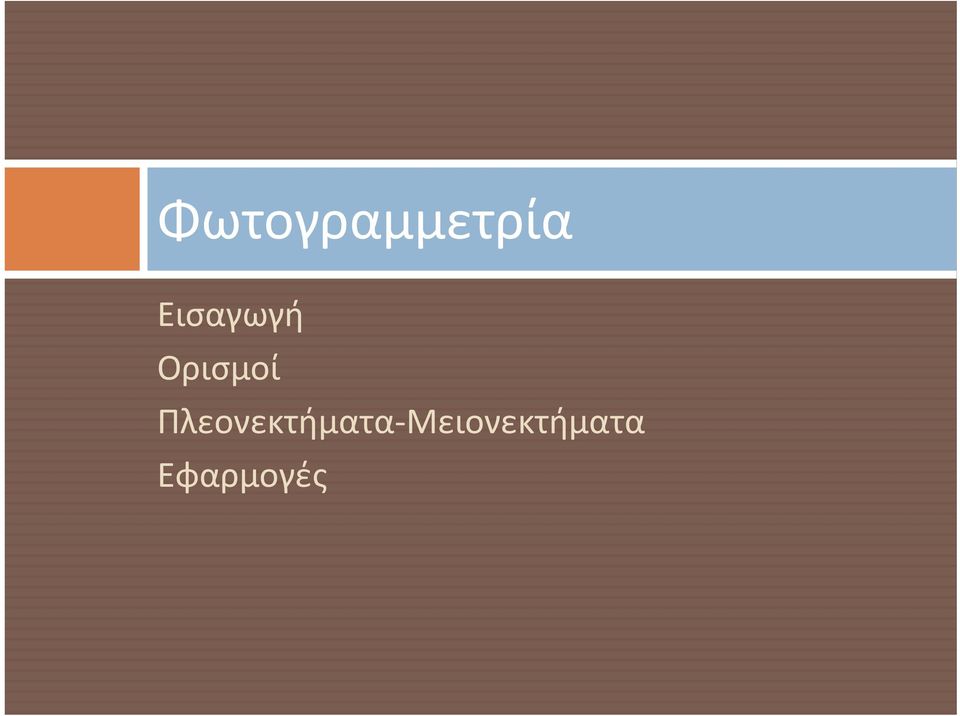 Φωτογραμμετρία

Εισαγωγή
Ορισμοί
Πλεονεκτήματα-Μειονεκτήματα
Εφαρμογές